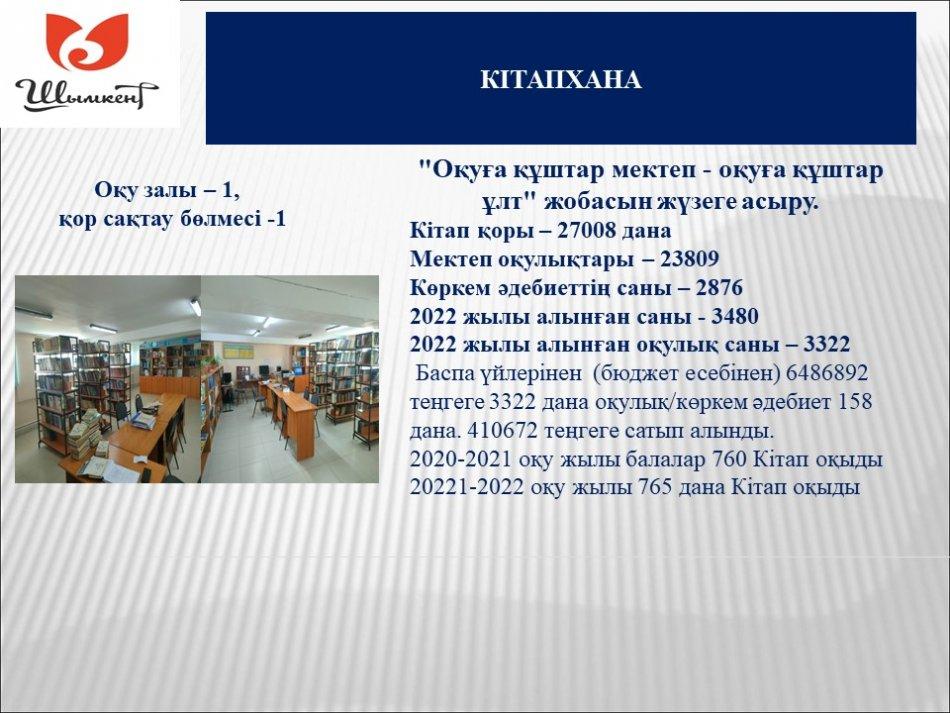 Шымкент

КІТАПХАНА

Оқу залы – 1,
қор сақтау бөлмесі -1

"Оқуға құштар мектеп - оқуға құштар ұлт" жобасын жүзеге асыру.
Кітап қоры – 27008 дана
Мектеп оқулықтары – 23809
Көркем әдебиеттің саны – 2876
2022 жылы алынған саны - 3480
2022 жылы алынған оқулық саны – 3322
Баспа үйлерінен (бюджет есебінен) 6486892 теңгеге 3322 дана оқулық/көркем әдебиет 158 дана. 410672 теңгеге сатып алынды.
2020-2021 оқу жылы балалар 760 Кітап оқыды
20221-2022 оқу жылы 765 дана Кітап оқыды